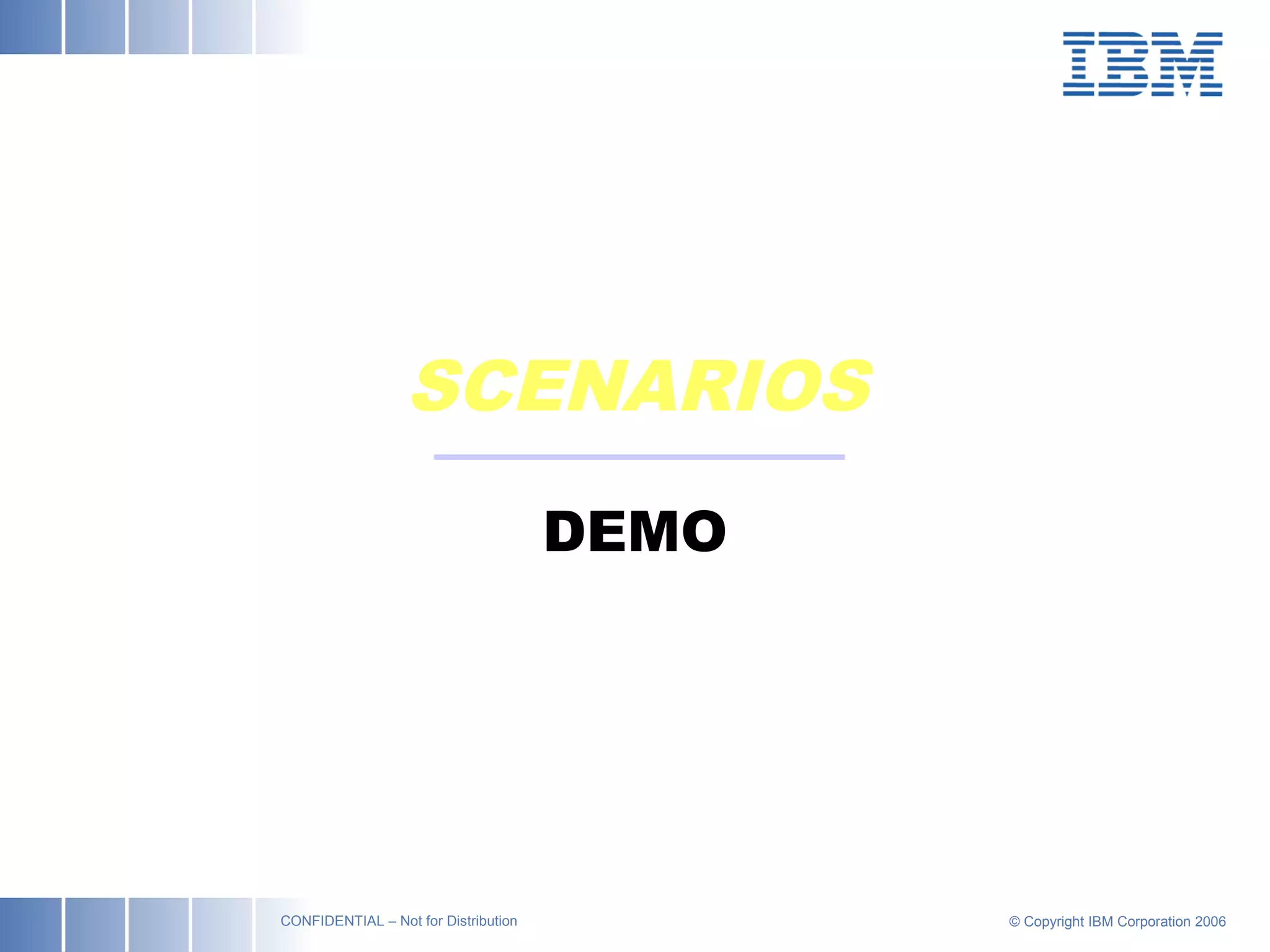 IBM

SCENARIOS

DEMO

CONFIDENTIAL – Not for Distribution

© Copyright IBM Corporation 2006